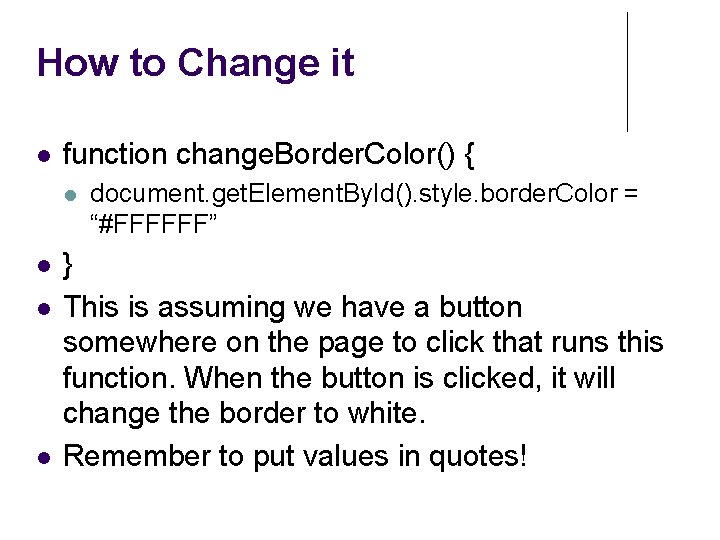 How to Change it

- function changeBorderColor() {
  - document.getElementById().style.borderColor = “#FFFFFF”
- }
- This is assuming we have a button somewhere on the page to click that runs this function. When the button is clicked, it will change the border to white.
- Remember to put values in quotes!